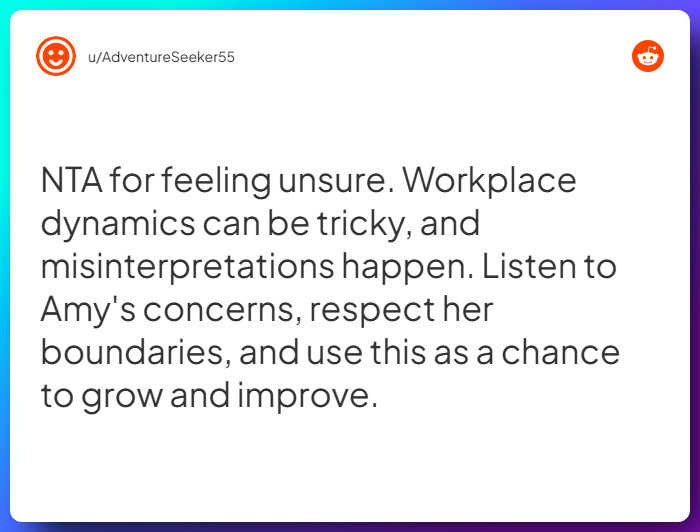 u/AdventureSeeker55

NTA for feeling unsure. Workplace dynamics can be tricky, and misinterpretations happen. Listen to Amy's concerns, respect her boundaries, and use this as a chance to grow and improve.